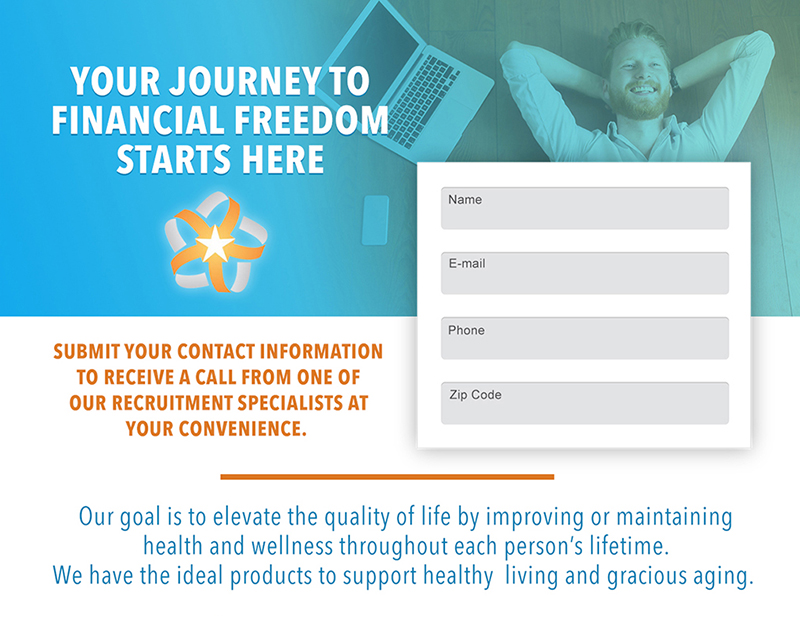 YOUR JOURNEY TO FINANCIAL FREEDOM STARTS HERE

Name

E-mail

Phone

Zip Code

SUBMIT YOUR CONTACT INFORMATION TO RECEIVE A CALL FROM ONE OF OUR RECRUITMENT SPECIALISTS AT YOUR CONVENIENCE.

Our goal is to elevate the quality of life by improving or maintaining health and wellness throughout each person's lifetime.
We have the ideal products to support healthy living and gracious aging.